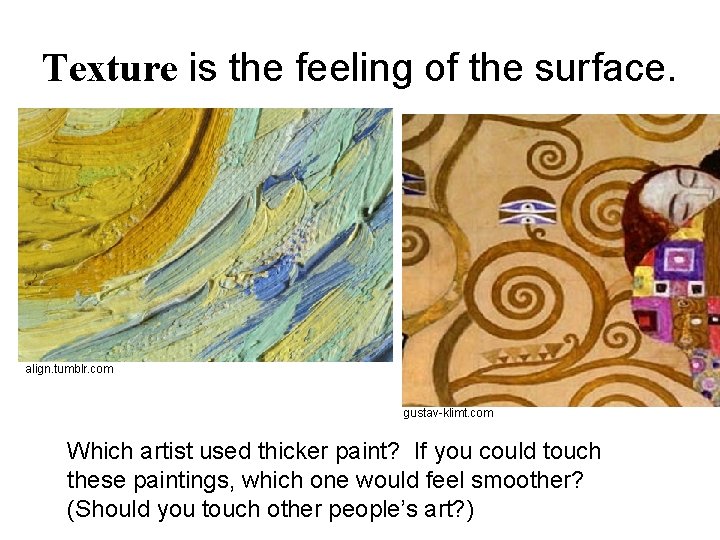 Texture is the feeling of the surface.

align.tumblr.com

gustav-klimt.com

Which artist used thicker paint?  If you could touch these paintings, which one would feel smoother? (Should you touch other people's art?)